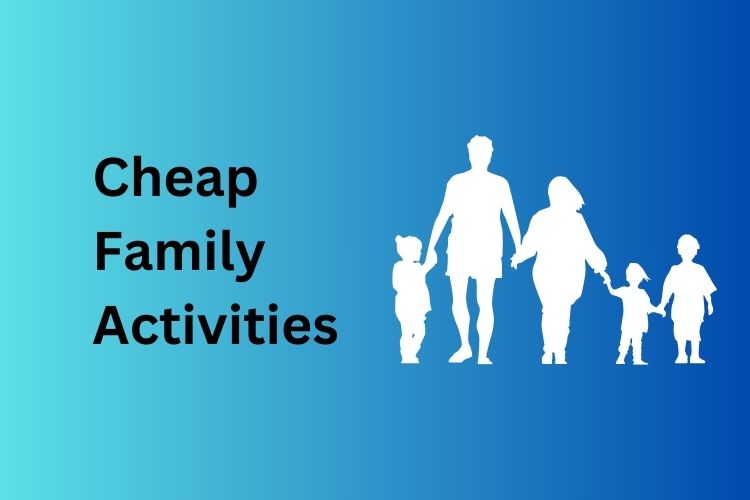 Cheap
Family
Activities